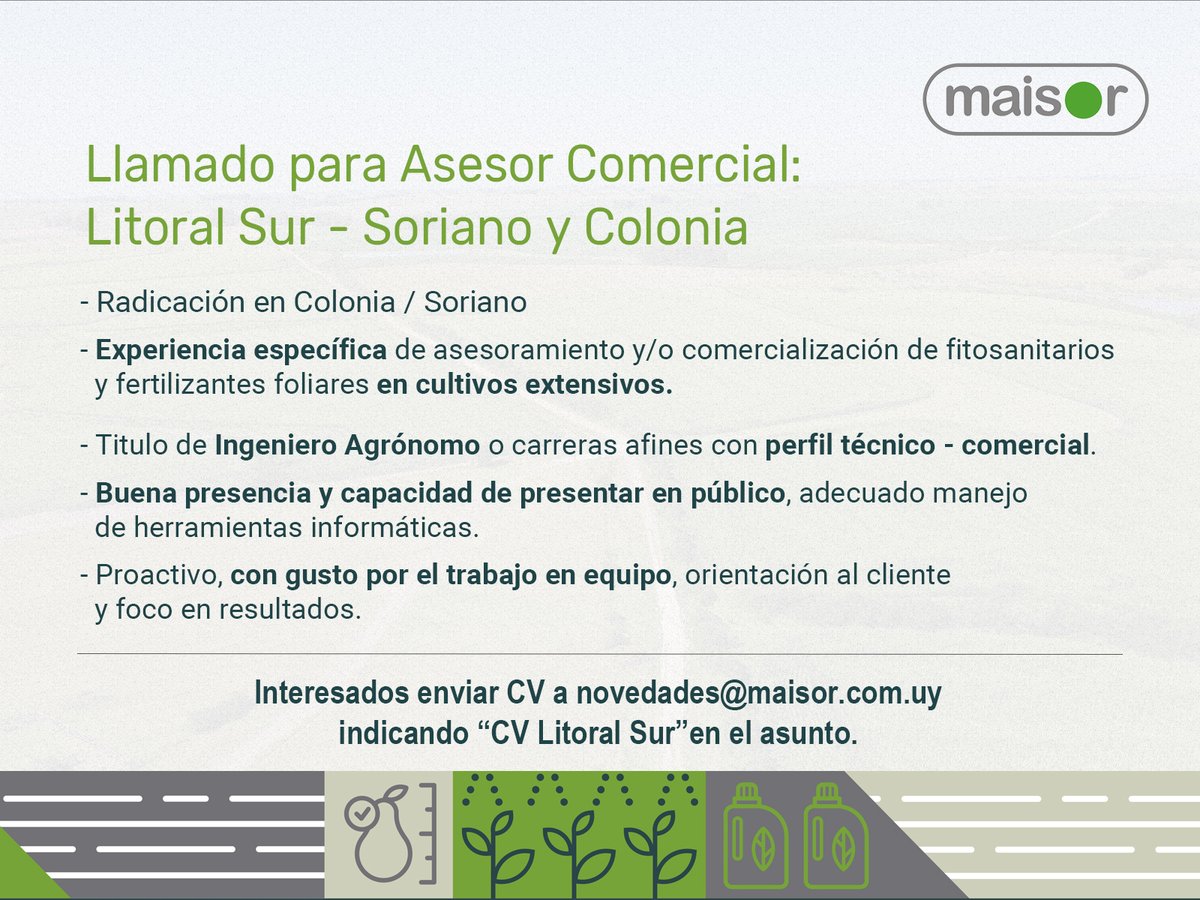 maisor

Llamado para Asesor Comercial:
Litoral Sur - Soriano y Colonia

- Radicación en Colonia / Soriano

- Experiencia específica de asesoramiento y/o comercialización de fitosanitarios y fertilizantes foliares en cultivos extensivos.

- Titulo de Ingeniero Agrónomo o carreras afines con perfil técnico - comercial.

- Buena presencia y capacidad de presentar en público, adecuado manejo de herramientas informáticas.

- Proactivo, con gusto por el trabajo en equipo, orientación al cliente y foco en resultados.

Interesados enviar CV a novedades@maisor.com.uy
indicando “CV Litoral Sur”en el asunto.